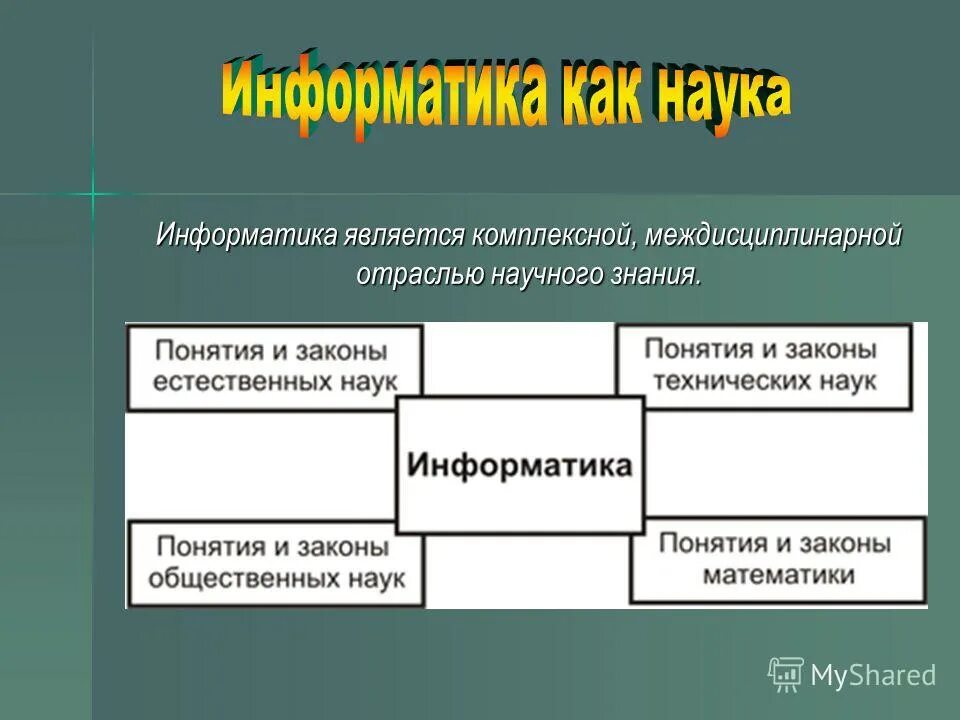 Информатика как наука

Информатика является комплексной, междисциплинарной отраслью научного знания.

Понятия и законы естественных наук

Понятия и законы технических наук

Информатика

Понятия и законы общественных наук

Понятия и законы математики

MyShared